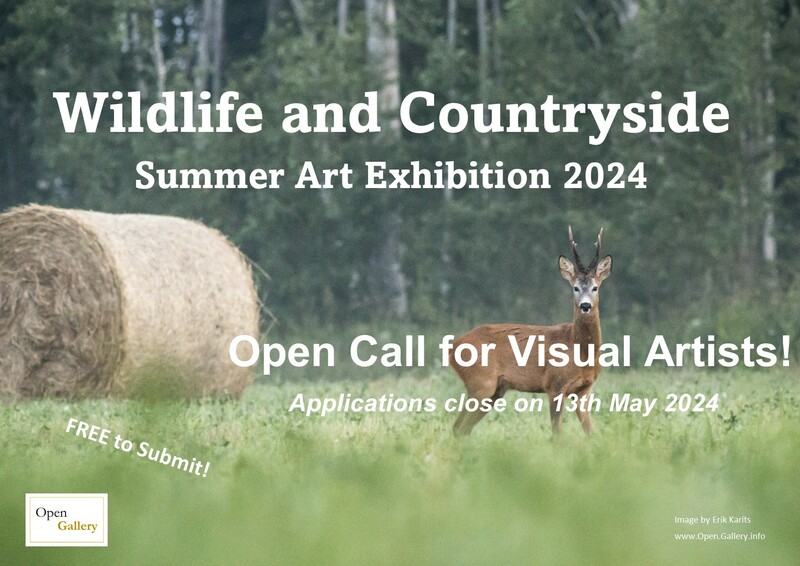 Wildlife and Countryside
Summer Art Exhibition 2024

Open Call for Visual Artists!
Applications close on 13th May 2024

FREE to Submit!

Open Gallery

Image by Erik Karits
www.Open.Gallery.info